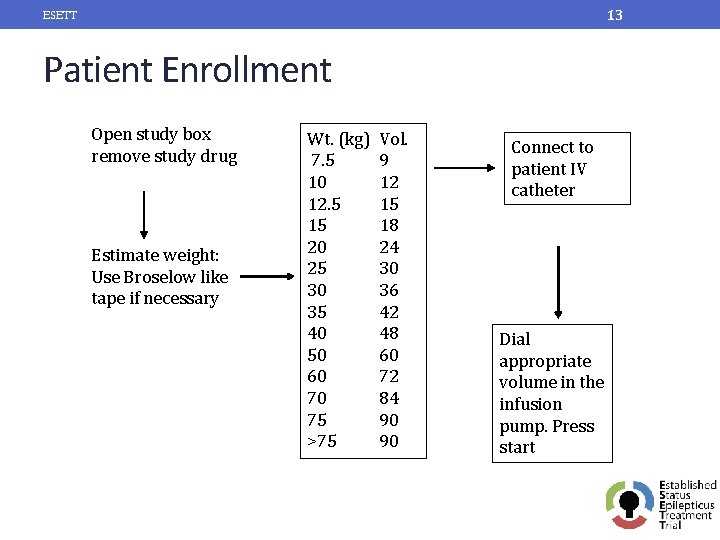 ESETT

13

Patient Enrollment

Open study box remove study drug

Estimate weight: Use Broselow like tape if necessary

| Wt. (kg) | Vol. |
|---|---|
| 7.5 | 9 |
| 10 | 12 |
| 12.5 | 15 |
| 15 | 18 |
| 20 | 24 |
| 25 | 30 |
| 30 | 36 |
| 35 | 42 |
| 40 | 48 |
| 50 | 60 |
| 60 | 72 |
| 70 | 84 |
| 75 | 90 |
| >75 | 90 |

Connect to patient IV catheter

Dial appropriate volume in the infusion pump. Press start

Established Status Epilepticus Treatment Trial